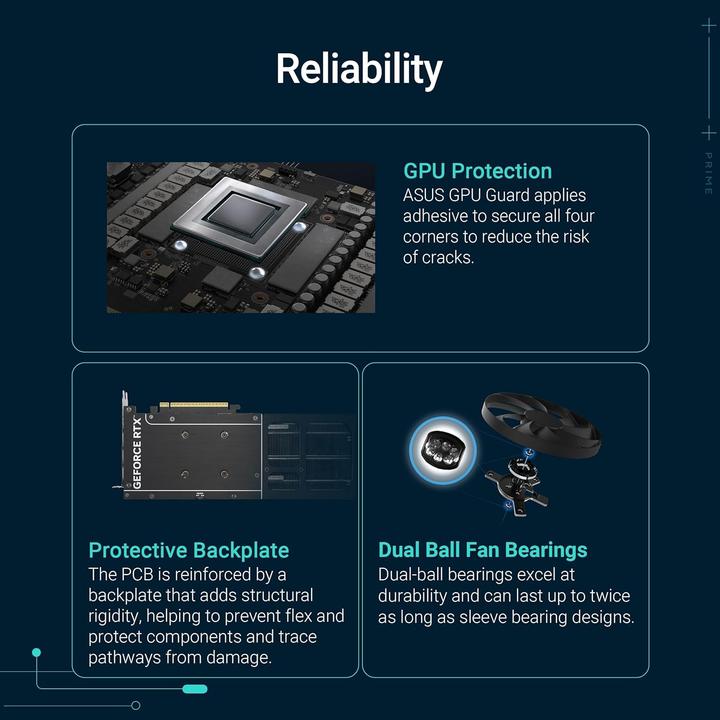 Reliability

PRIME

GPU Protection
ASUS GPU Guard applies adhesive to secure all four corners to reduce the risk of cracks.

GEFORCE RTX

Protective Backplate
The PCB is reinforced by a backplate that adds structural rigidity, helping to prevent flex and protect components and trace pathways from damage.

Dual Ball Fan Bearings
Dual-ball bearings excel at durability and can last up to twice as long as sleeve bearing designs.